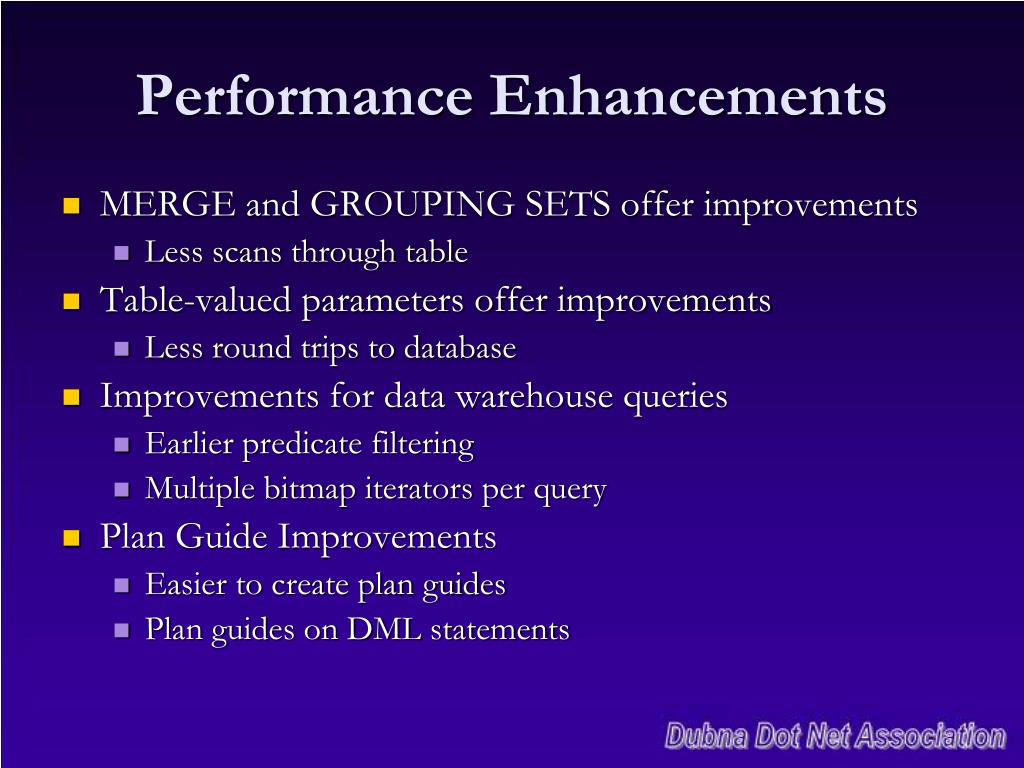 Performance Enhancements

MERGE and GROUPING SETS offer improvements
Less scans through table
Table-valued parameters offer improvements
Less round trips to database
Improvements for data warehouse queries
Earlier predicate filtering
Multiple bitmap iterators per query
Plan Guide Improvements
Easier to create plan guides
Plan guides on DML statements

Dubna Dot Net Association